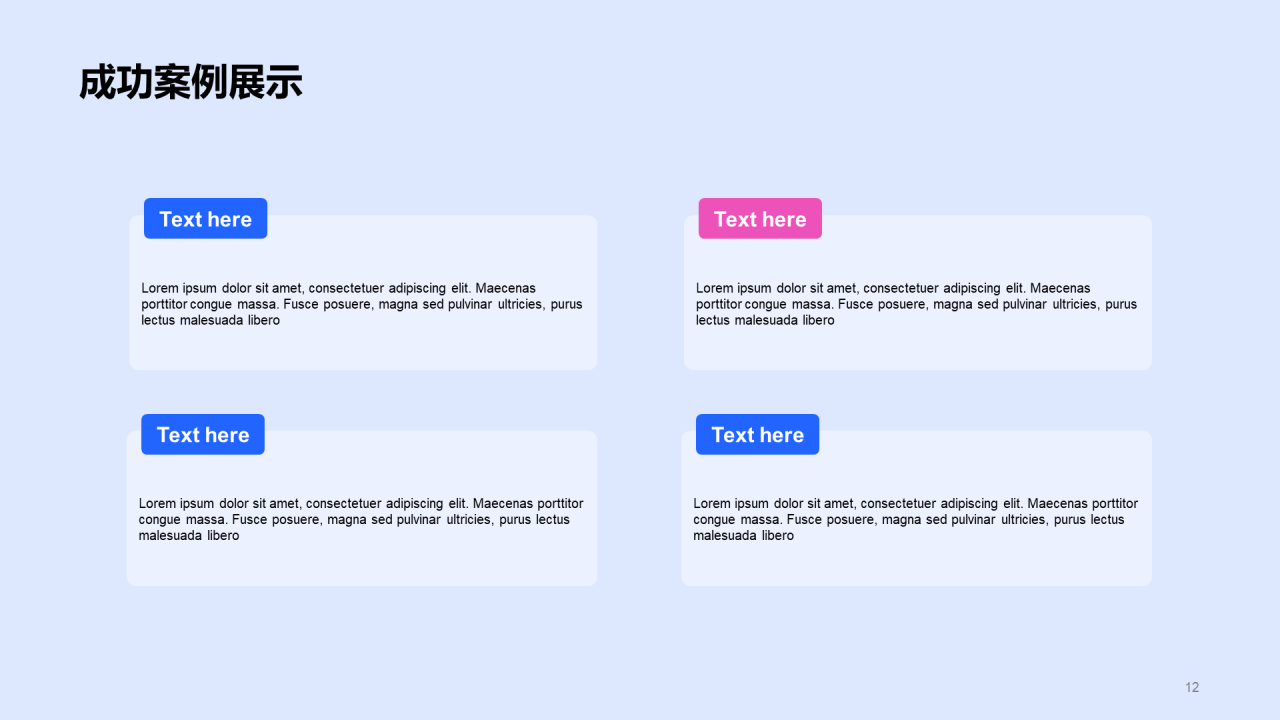 成功案例展示

Text here

Lorem ipsum dolor sit amet, consectetuer adipiscing elit. Maecenas porttitor congue massa. Fusce posuere, magna sed pulvinar ultricies, purus lectus malesuada libero

Text here

Lorem ipsum dolor sit amet, consectetuer adipiscing elit. Maecenas porttitor congue massa. Fusce posuere, magna sed pulvinar ultricies, purus lectus malesuada libero

Text here

Lorem ipsum dolor sit amet, consectetuer adipiscing elit. Maecenas porttitor congue massa. Fusce posuere, magna sed pulvinar ultricies, purus lectus malesuada libero

Text here

Lorem ipsum dolor sit amet, consectetuer adipiscing elit. Maecenas porttitor congue massa. Fusce posuere, magna sed pulvinar ultricies, purus lectus malesuada libero

12